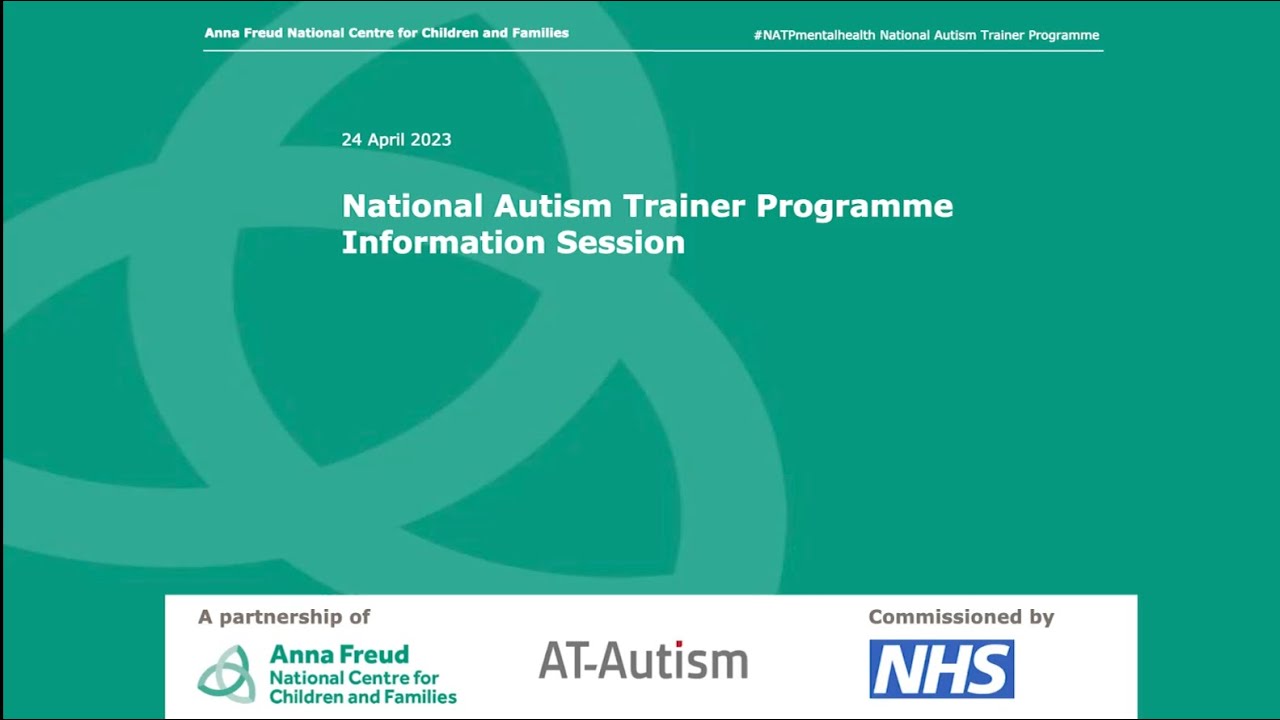 Anna Freud National Centre for Children and Families

#NATPmentalhealth National Autism Trainer Programme

24 April 2023

National Autism Trainer Programme Information Session

A partnership of

Anna Freud National Centre for Children and Families

AT-Autism

Commissioned by

NHS